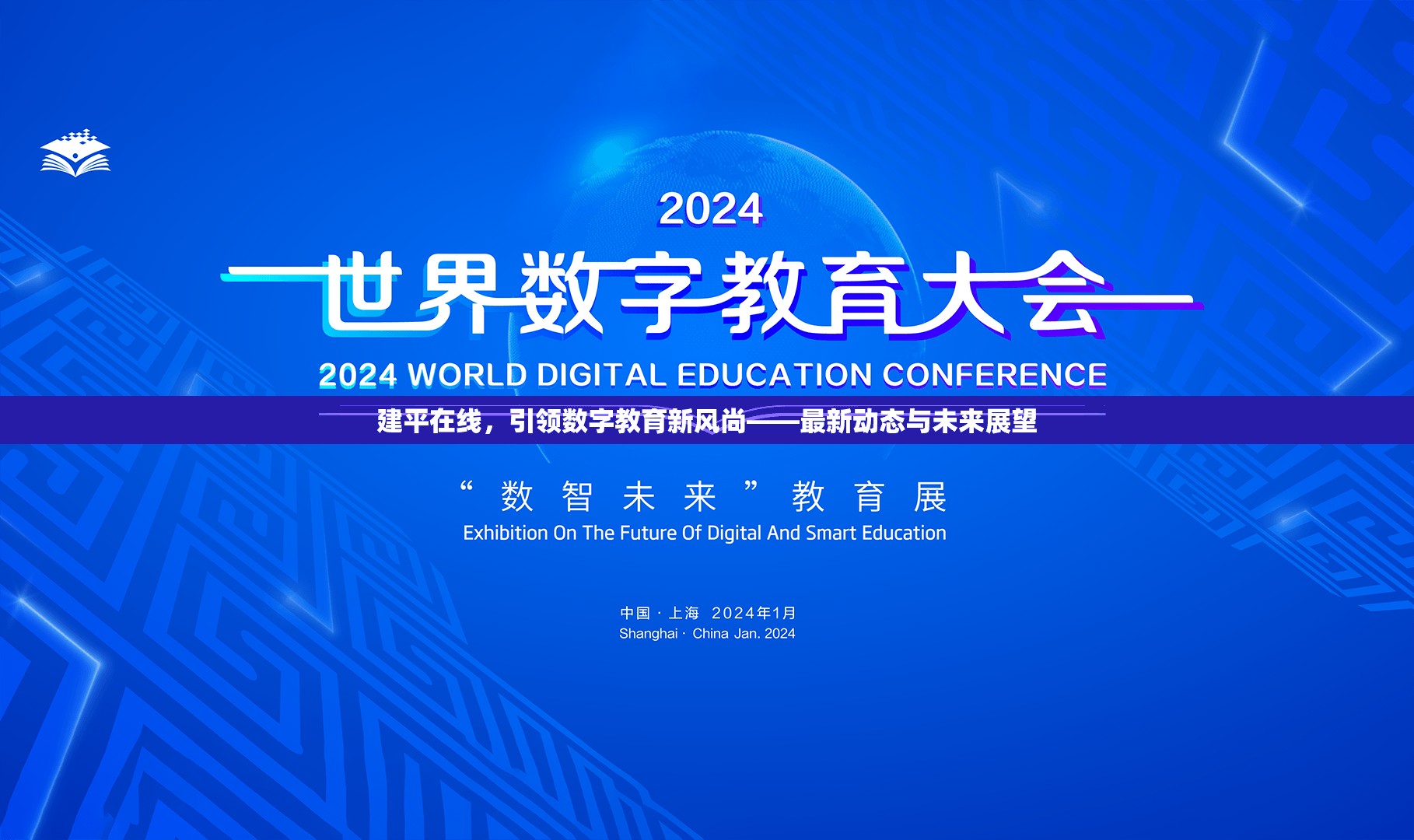 2024

世界数字教育大会

2024 WORLD DIGITAL EDUCATION CONFERENCE

建平在线，引领数字教育新风尚——最新动态与未来展望

“数智未来”教育展

Exhibition On The Future Of Digital And Smart Education

中国 · 上海 2024年1月
Shanghai · China Jan. 2024